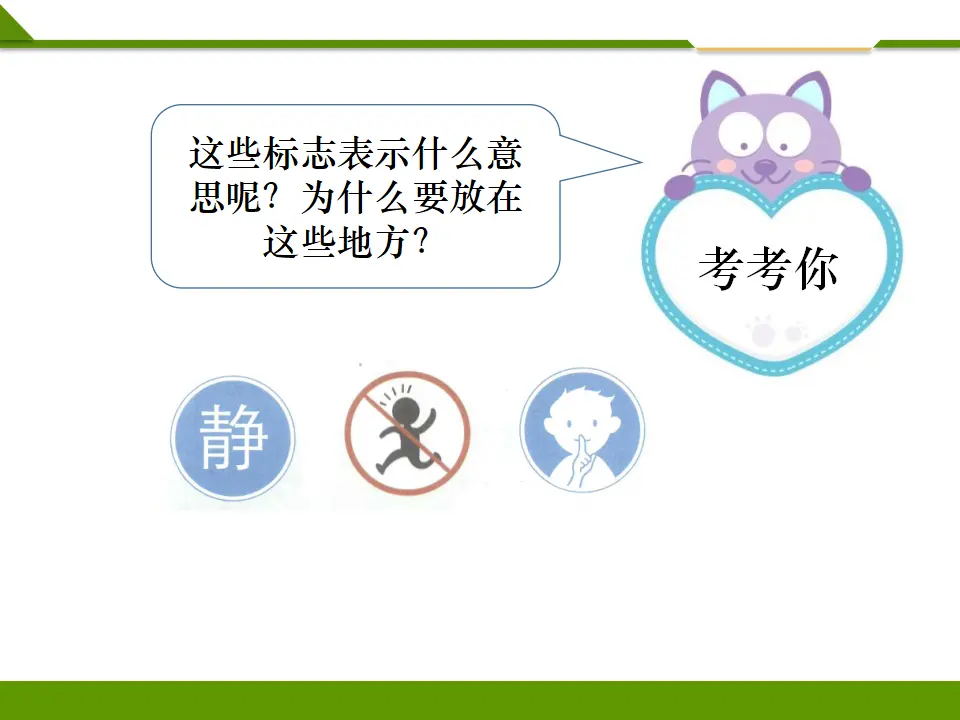 这些标志表示什么意思呢？为什么要放在这些地方？

考考你

静